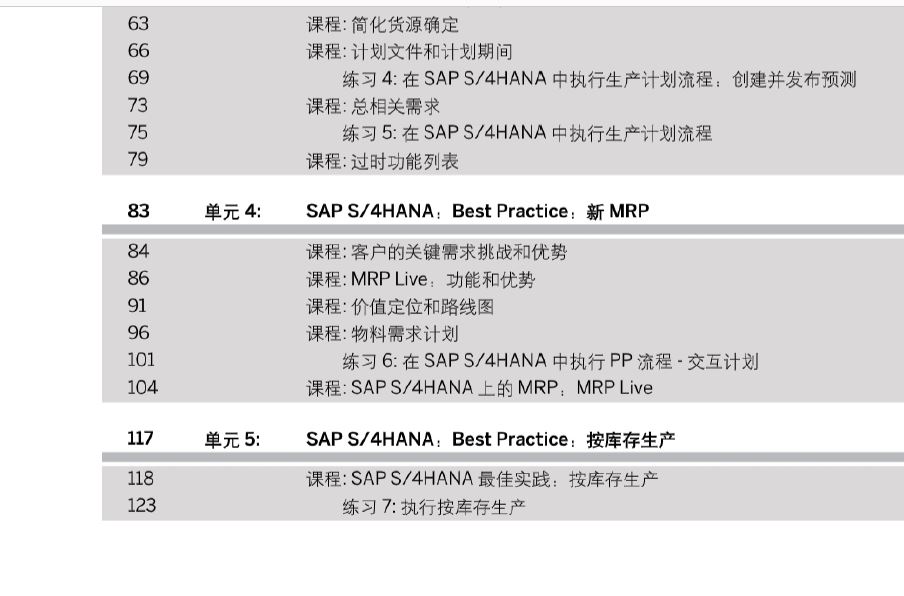 63 课程: 简化货源确定
66 课程: 计划文件和计划期间
69 练习 4: 在 SAP S/4HANA 中执行生产计划流程：创建并发布预测
73 课程: 总相关需求
75 练习 5: 在 SAP S/4HANA 中执行生产计划流程
79 课程: 过时功能列表

83 单元 4: SAP S/4HANA：Best Practice：新 MRP

84 课程: 客户的关键需求挑战和优势
86 课程: MRP Live：功能和优势
91 课程: 价值定位和路线图
96 课程: 物料需求计划
101 练习 6: 在 SAP S/4HANA 中执行 PP 流程 - 交互计划
104 课程: SAP S/4HANA 上的 MRP：MRP Live

117 单元 5: SAP S/4HANA：Best Practice：按库存生产

118 课程: SAP S/4HANA 最佳实践：按库存生产
123 练习 7: 执行按库存生产